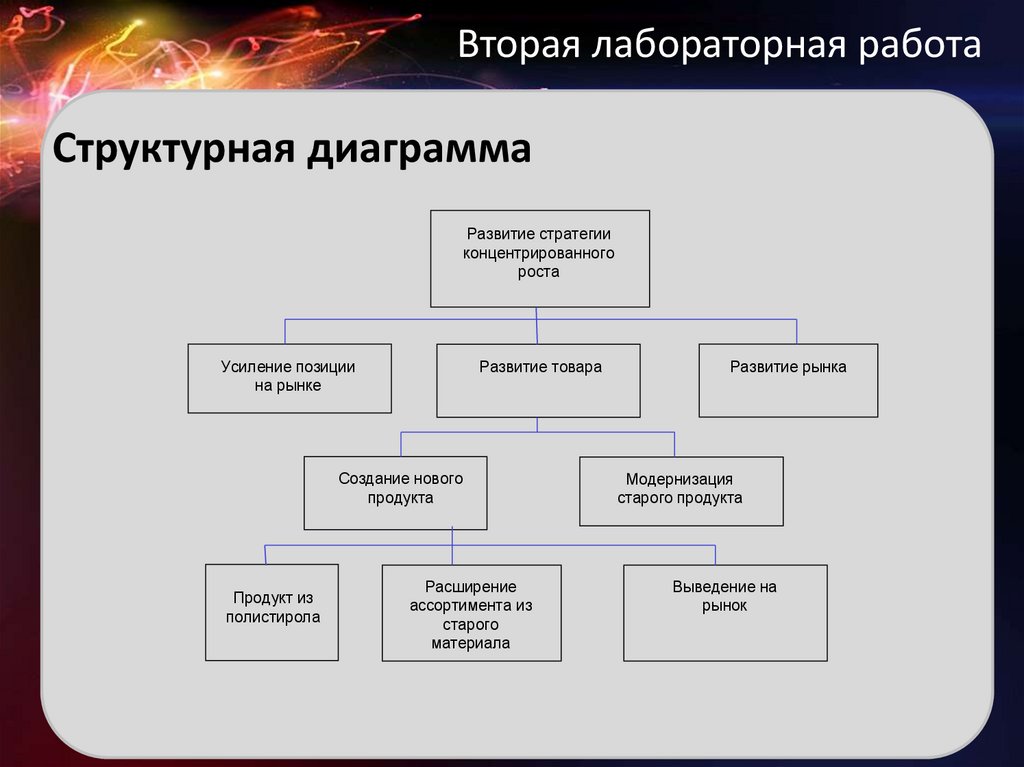 Вторая лабораторная работа

Структурная диаграмма

Развитие стратегии концентрированного роста

Усиление позиции на рынке

Развитие товара

Развитие рынка

Создание нового продукта

Модернизация старого продукта

Продукт из полистирола

Расширение ассортимента из старого материала

Выведение на рынок